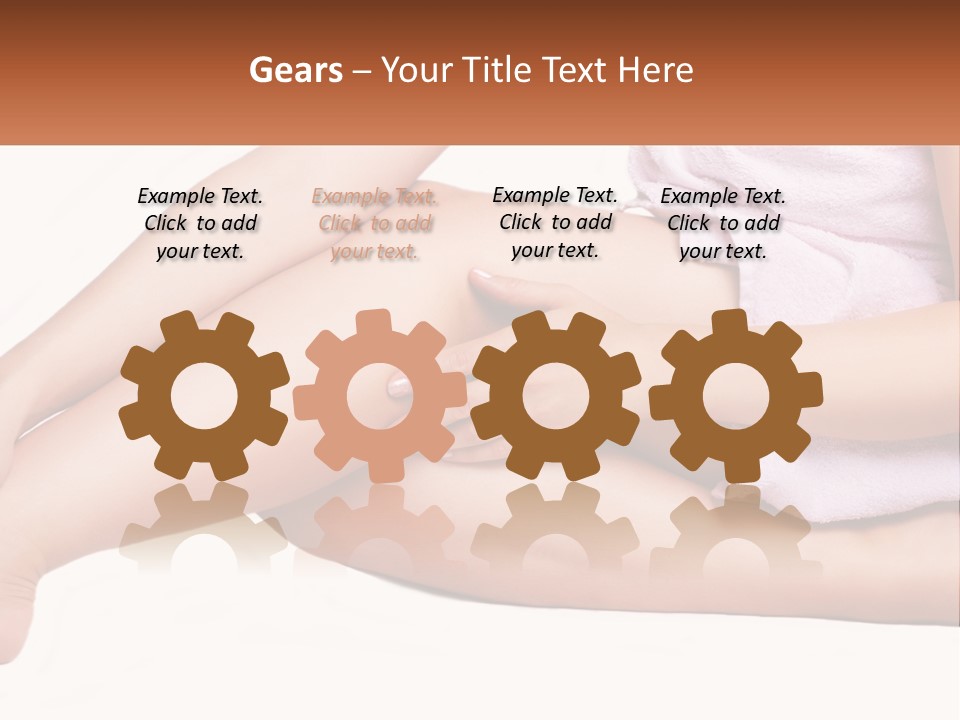 Gears – Your Title Text Here

Example Text. Click to add your text.

Example Text. Click to add your text.

Example Text. Click to add your text.

Example Text. Click to add your text.